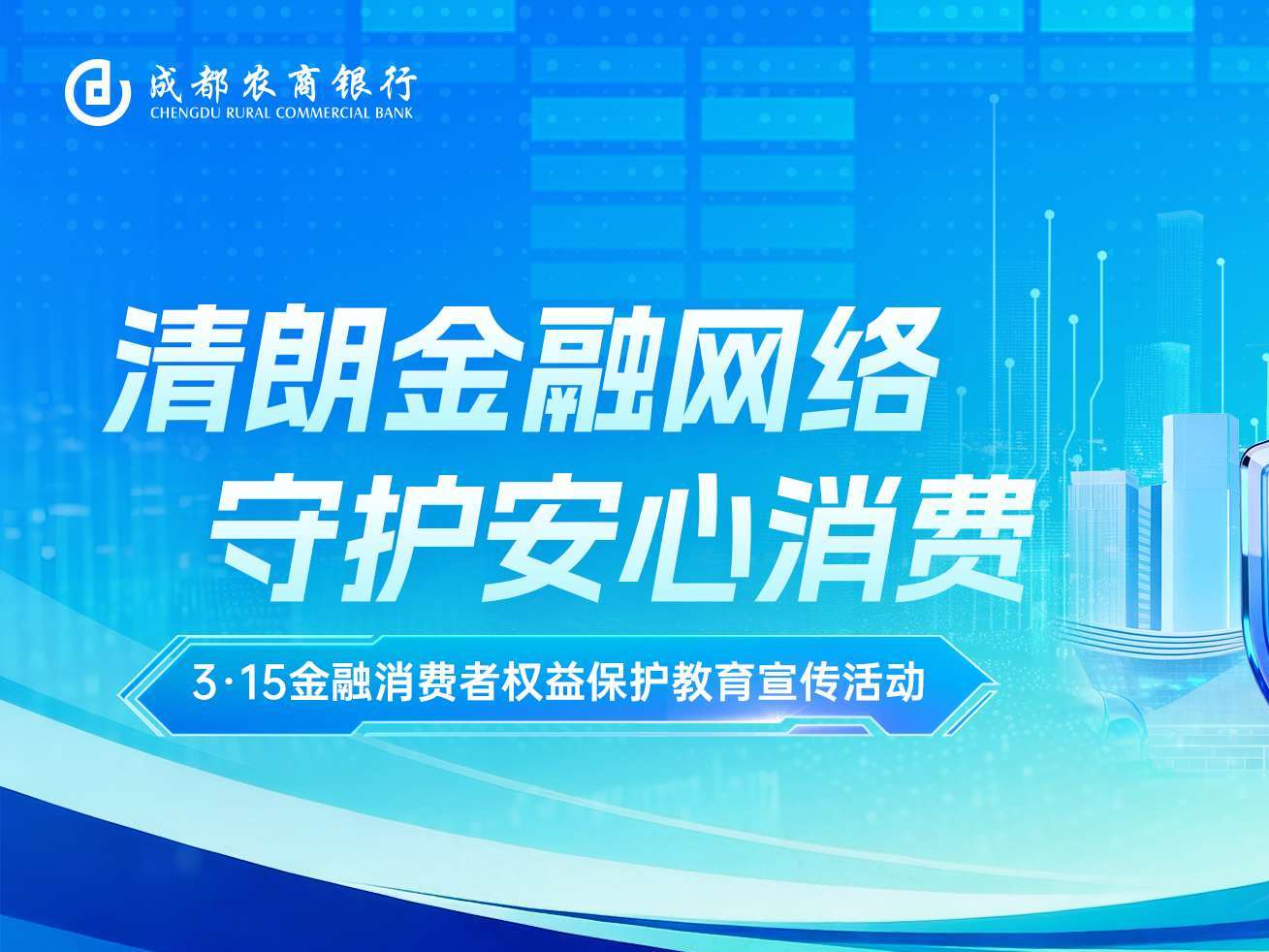 成都农商银行
CHENGDU RURAL COMMERCIAL BANK

清朗金融网络
守护安心消费

3·15金融消费者权益保护教育宣传活动